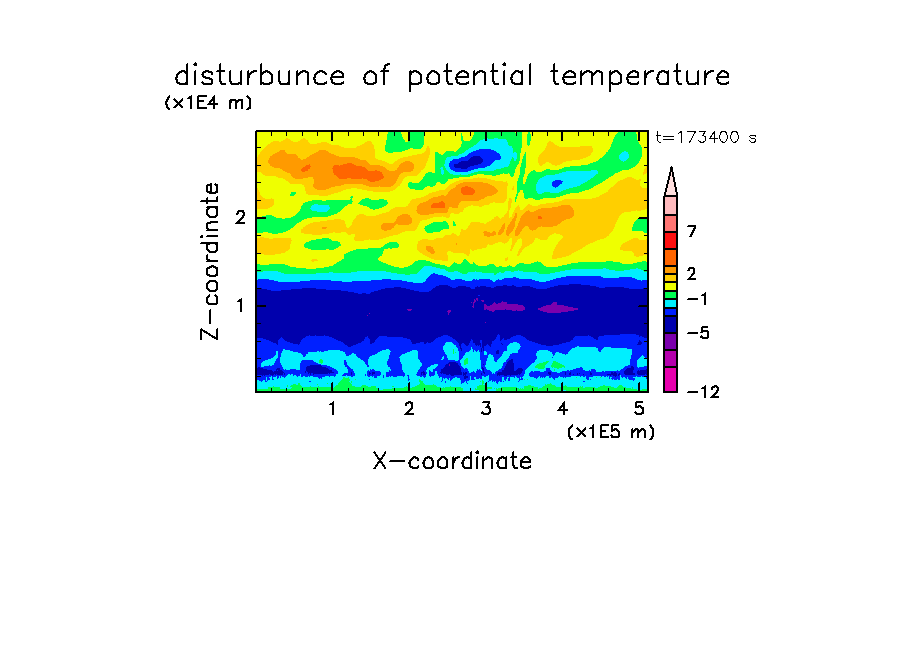 disturbunce of potential temperature

(x1E4 m)

t=173400 s

Z-coordinate

2

1

7

2

−1

−5

−12

1 2 3 4 5

(x1E5 m)

X-coordinate